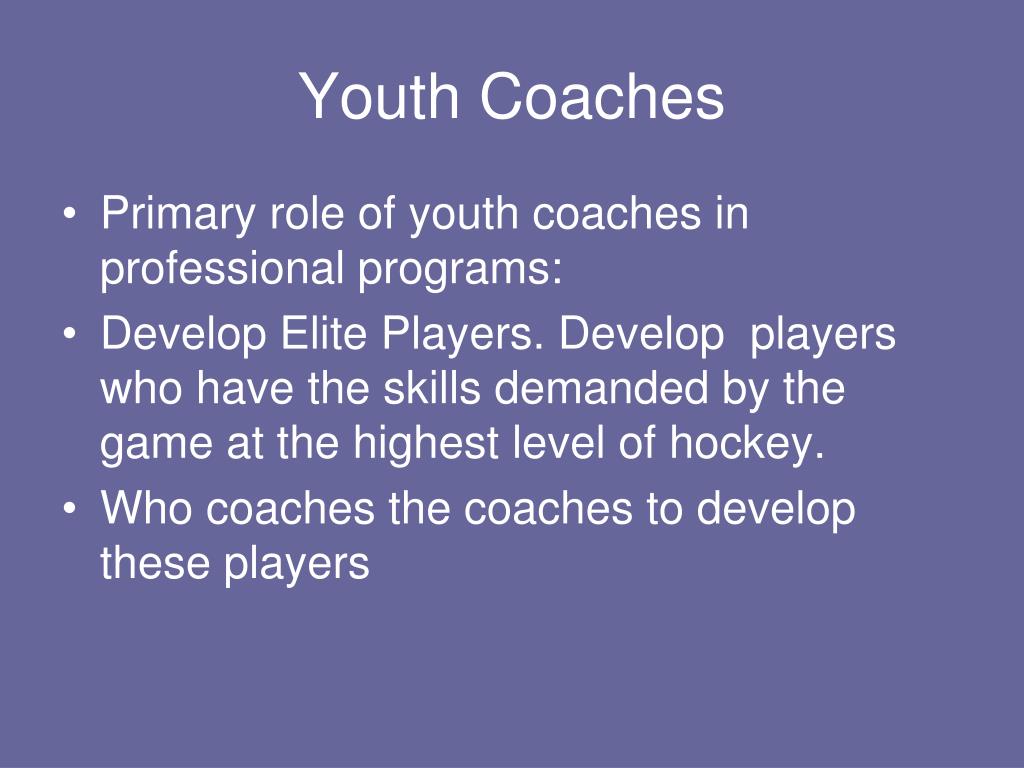 Youth Coaches

• Primary role of youth coaches in professional programs:
• Develop Elite Players. Develop players who have the skills demanded by the game at the highest level of hockey.
• Who coaches the coaches to develop these players